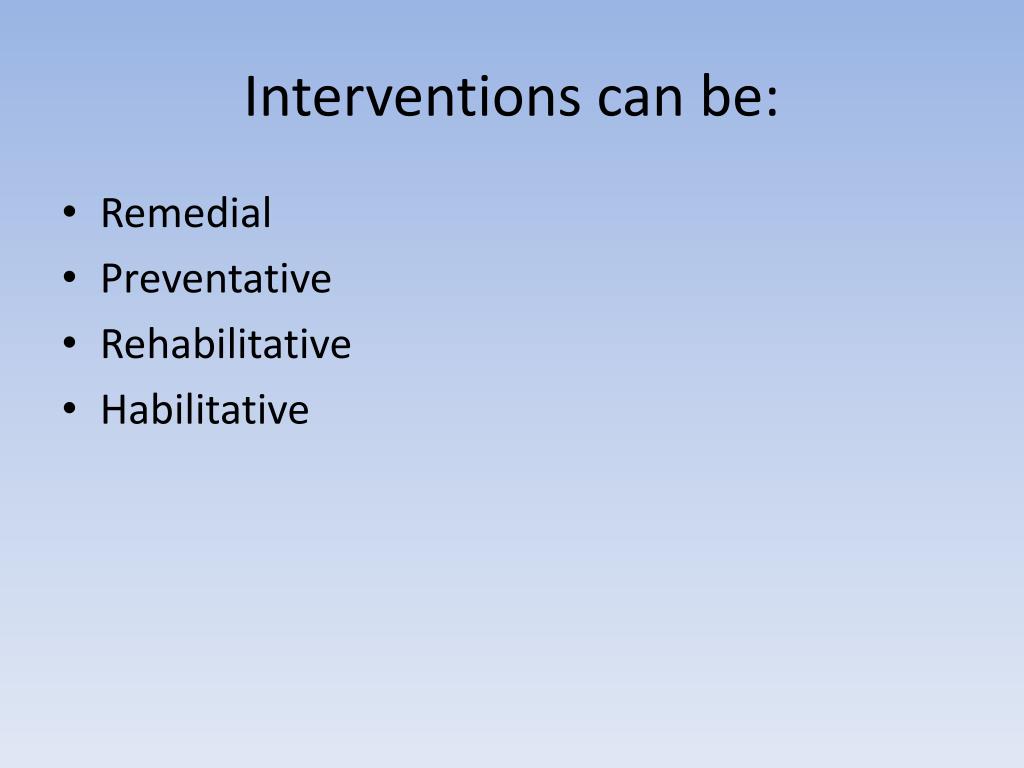 Interventions can be:

• Remedial
• Preventative
• Rehabilitative
• Habilitative